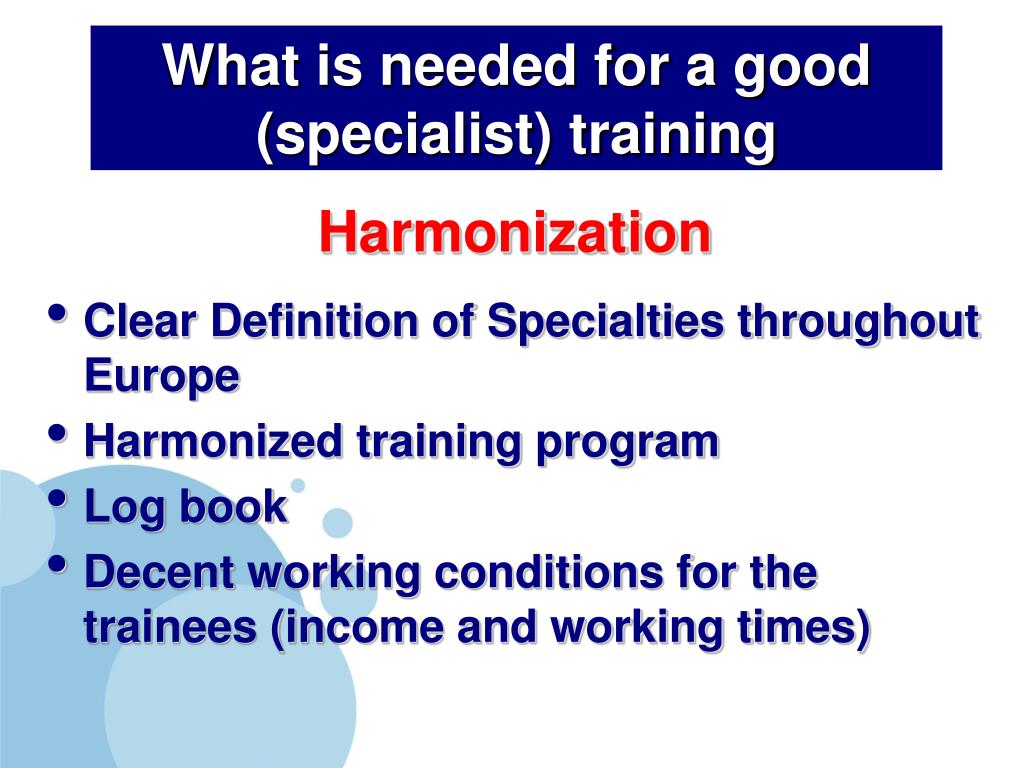 What is needed for a good (specialist) training

Harmonization

• Clear Definition of Specialties throughout Europe
• Harmonized training program
• Log book
• Decent working conditions for the trainees (income and working times)